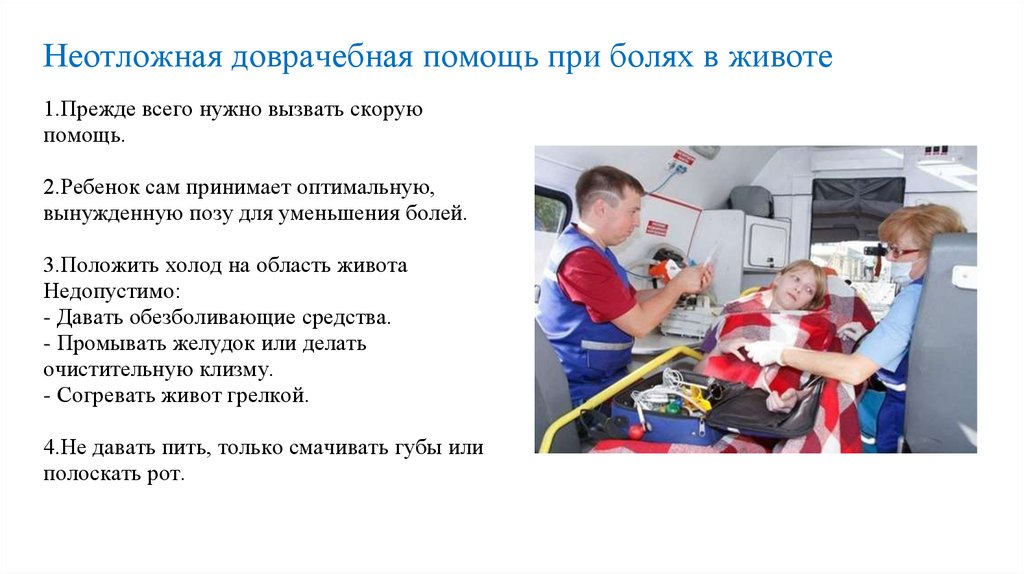 Неотложная доврачебная помощь при болях в животе

1.Прежде всего нужно вызвать скорую помощь.

2.Ребенок сам принимает оптимальную, вынужденную позу для уменьшения болей.

3.Положить холод на область живота
Недопустимо:
- Давать обезболивающие средства.
- Промывать желудок или делать очистительную клизму.
- Согревать живот грелкой.

4.Не давать пить, только смачивать губы или полоскать рот.